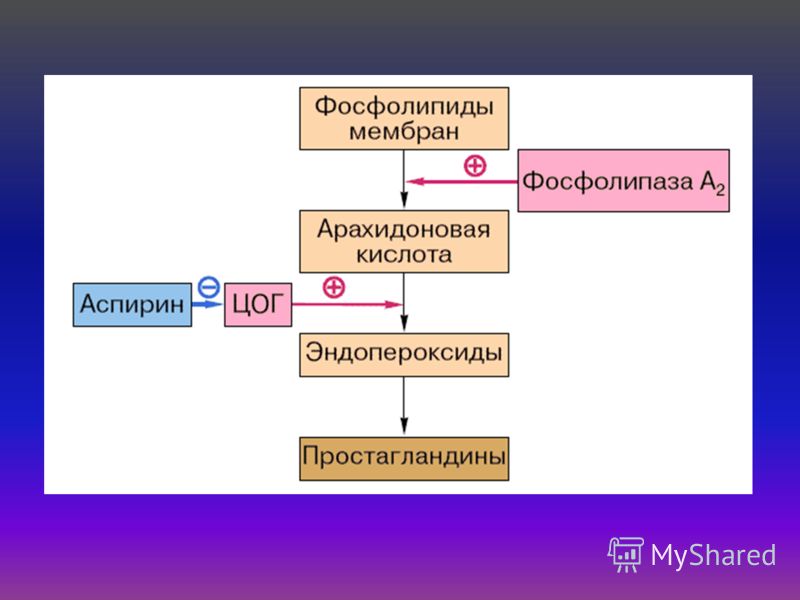 Фосфолипиды мембран

⊕

Фосфолипаза $A_2$

Арахидоновая кислота

Аспирин

⊖

ЦОГ

⊕

Эндопероксиды

Простагландины

MyShared